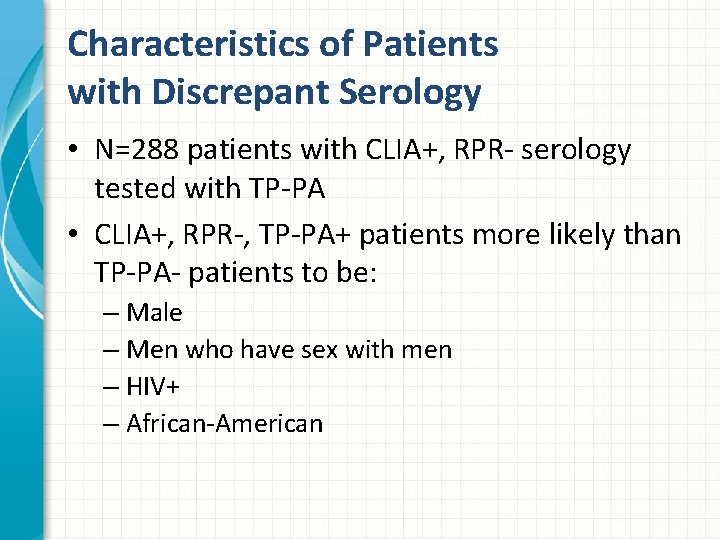 Characteristics of Patients with Discrepant Serology

• N=288 patients with CLIA+, RPR- serology tested with TP-PA

• CLIA+, RPR-, TP-PA+ patients more likely than TP-PA- patients to be:

– Male
– Men who have sex with men
– HIV+
– African-American